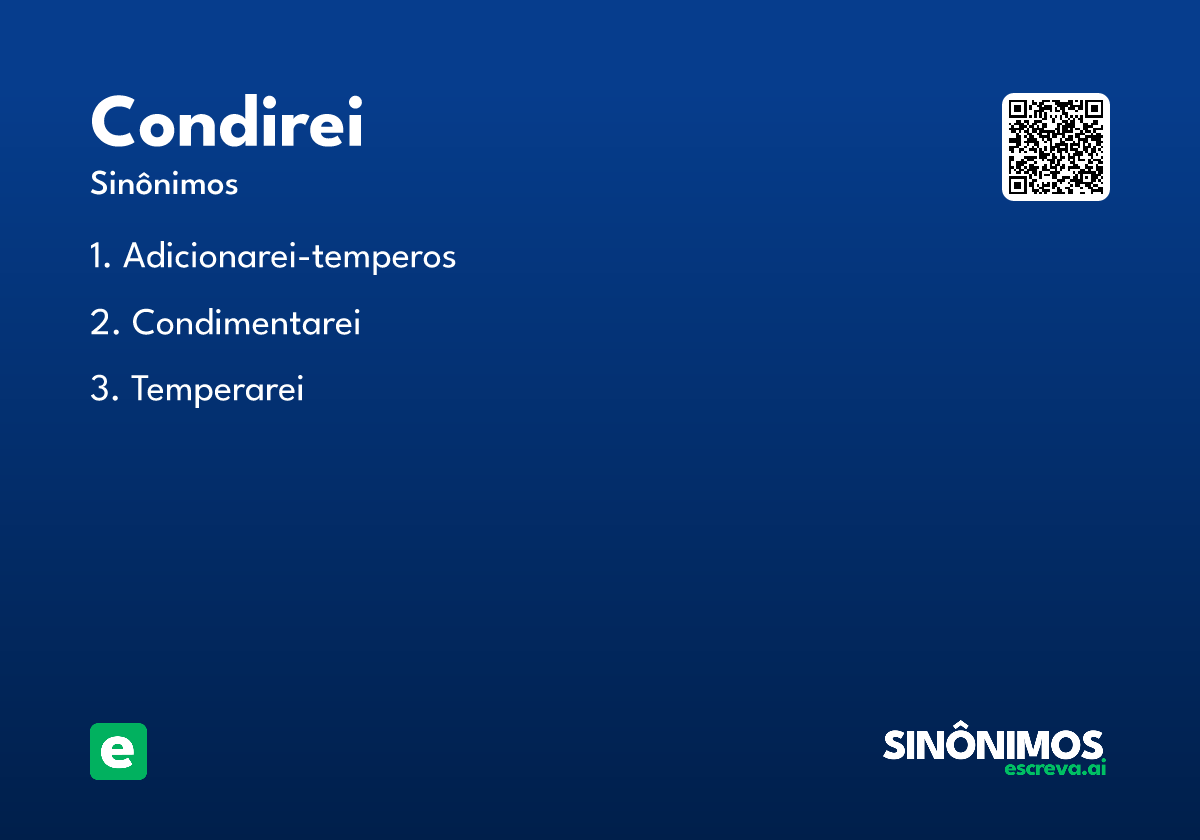 Condirei
Sinônimos

1. Adicionarei-temperos
2. Condimentarei
3. Temperarei

e

SINÔNIMOS
escreva.ai